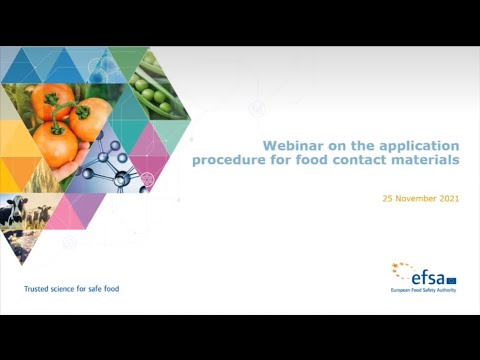 Webinar on the application procedure for food contact materials

25 November 2021

Trusted science for safe food

efsa
European Food Safety Authority